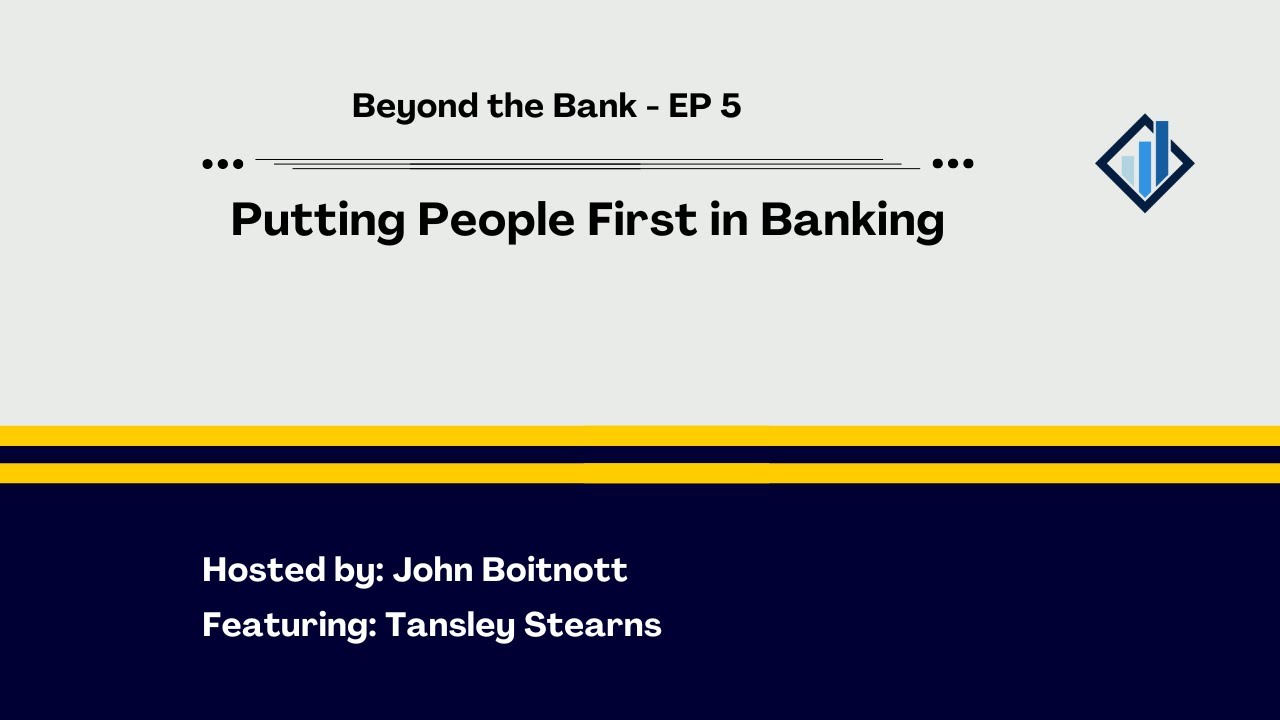 Beyond the Bank - EP 5

Putting People First in Banking

Hosted by: John Boitnott

Featuring: Tansley Stearns